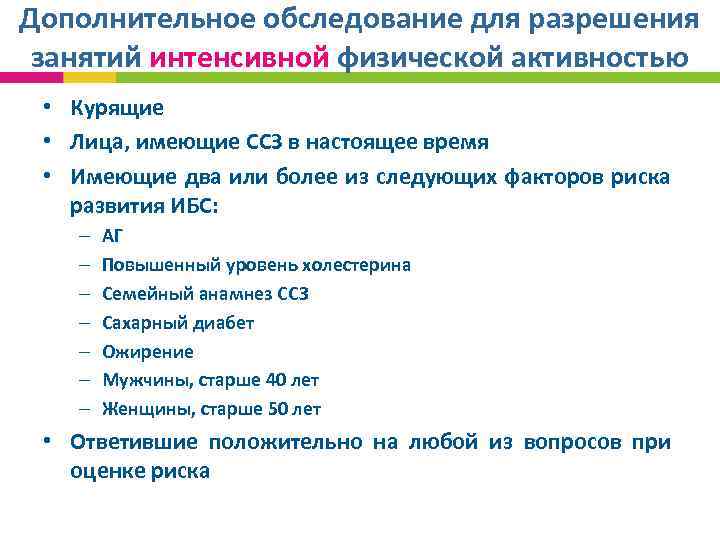 Дополнительное обследование для разрешения занятий интенсивной физической активностью

• Курящие
• Лица, имеющие ССЗ в настоящее время
• Имеющие два или более из следующих факторов риска развития ИБС:
– АГ
– Повышенный уровень холестерина
– Семейный анамнез ССЗ
– Сахарный диабет
– Ожирение
– Мужчины, старше 40 лет
– Женщины, старше 50 лет
• Ответившие положительно на любой из вопросов при оценке риска